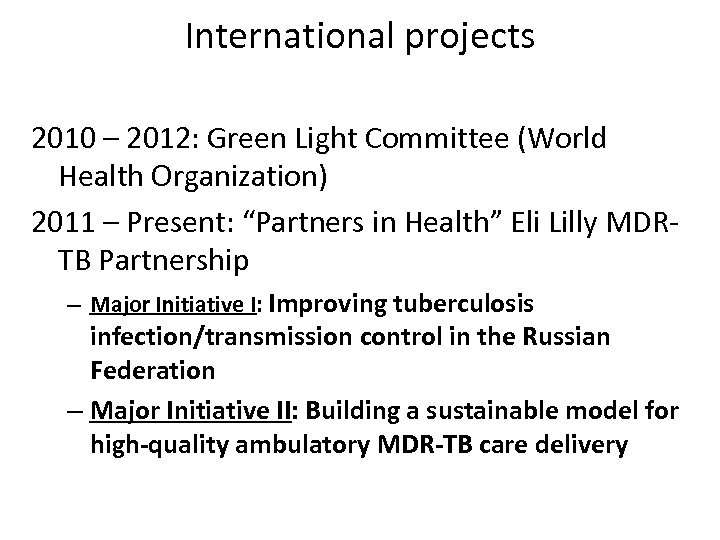 International projects

2010 – 2012: Green Light Committee (World Health Organization)

2011 – Present: “Partners in Health” Eli Lilly MDR-TB Partnership

– Major Initiative I: Improving tuberculosis infection/transmission control in the Russian Federation

– Major Initiative II: Building a sustainable model for high-quality ambulatory MDR-TB care delivery